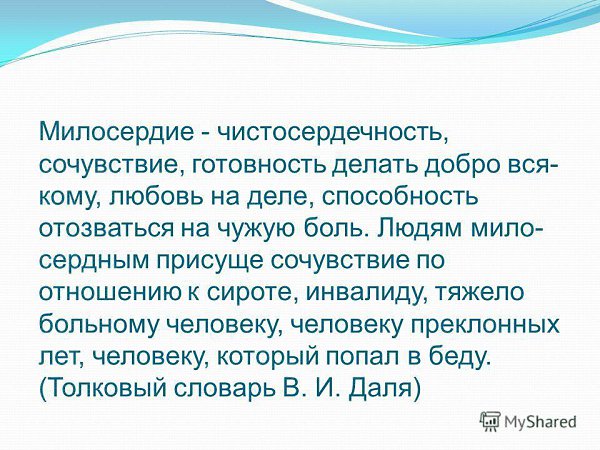 Милосердие - чистосердечность, сочувствие, готовность делать добро всякому, любовь на деле, способность отозваться на чужую боль. Людям милосердным присуще сочувствие по отношению к сироте, инвалиду, тяжело больному человеку, человеку преклонных лет, человеку, который попал в беду. (Толковый словарь В. И. Даля)

MyShared